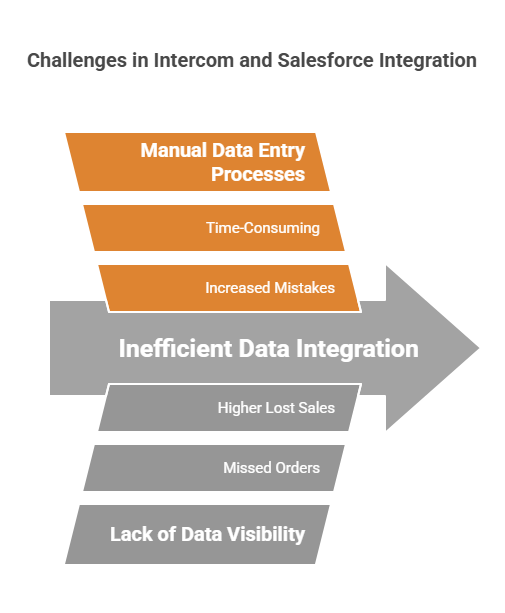 Challenges in Intercom and Salesforce Integration

Manual Data Entry Processes

Time-Consuming

Increased Mistakes

Inefficient Data Integration

Higher Lost Sales

Missed Orders

Lack of Data Visibility